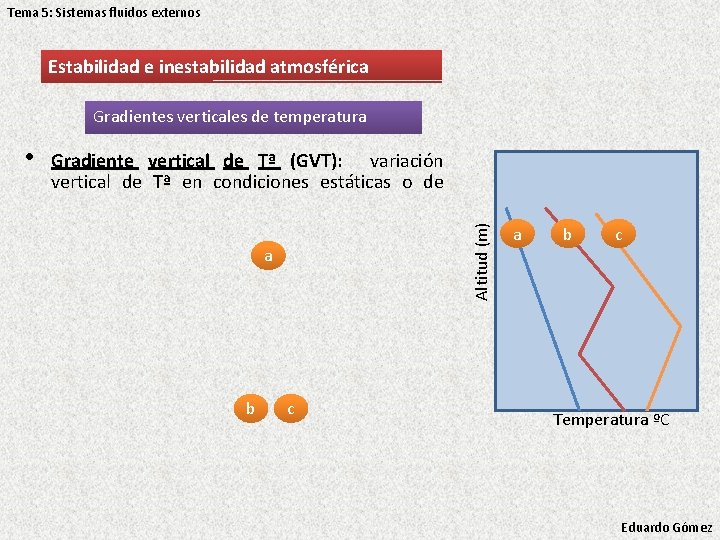 Tema 5: Sistemas fluidos externos

Estabilidad e inestabilidad atmosférica

Gradientes verticales de temperatura

• Gradiente vertical de Tª (GVT): variación vertical de Tª en condiciones estáticas o de

a

b c

Altitud (m)

a b c

Temperatura ºC

Eduardo Gómez